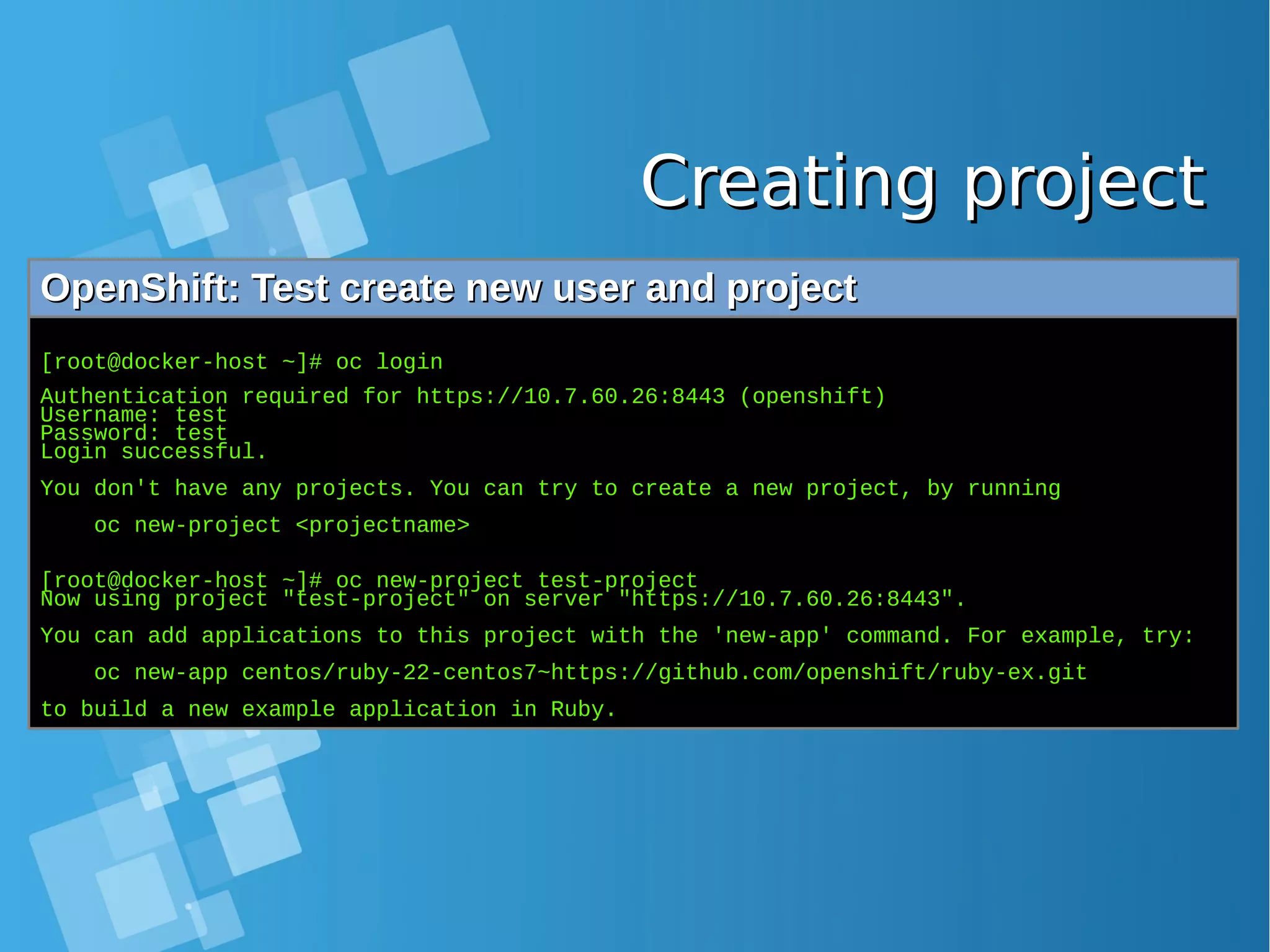 Creating project

OpenShift: Test create new user and project

[root@docker-host ~]# oc login

Authentication required for https://10.7.60.26:8443 (openshift)
Username: test
Password: test
Login successful.

You don't have any projects. You can try to create a new project, by running

    oc new-project <projectname>

[root@docker-host ~]# oc new-project test-project
Now using project "test-project" on server "https://10.7.60.26:8443".

You can add applications to this project with the 'new-app' command. For example, try:

    oc new-app centos/ruby-22-centos7~https://github.com/openshift/ruby-ex.git

to build a new example application in Ruby.